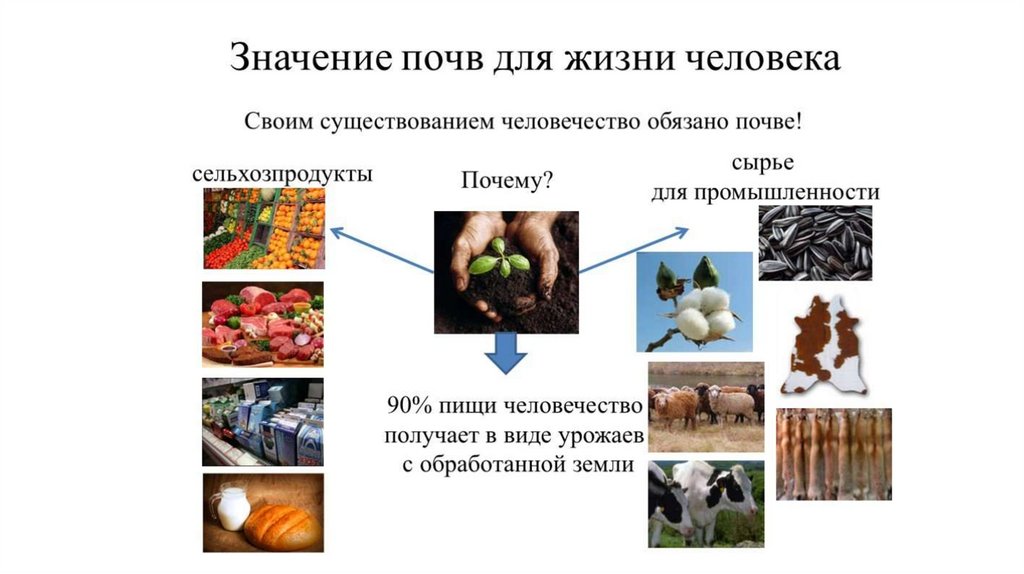 Значение почв для жизни человека

Своим существованием человечество обязано почве!

сельхозпродукты

Почему?

сырье
для промышленности

90% пищи человечество получает в виде урожаев с обработанной земли